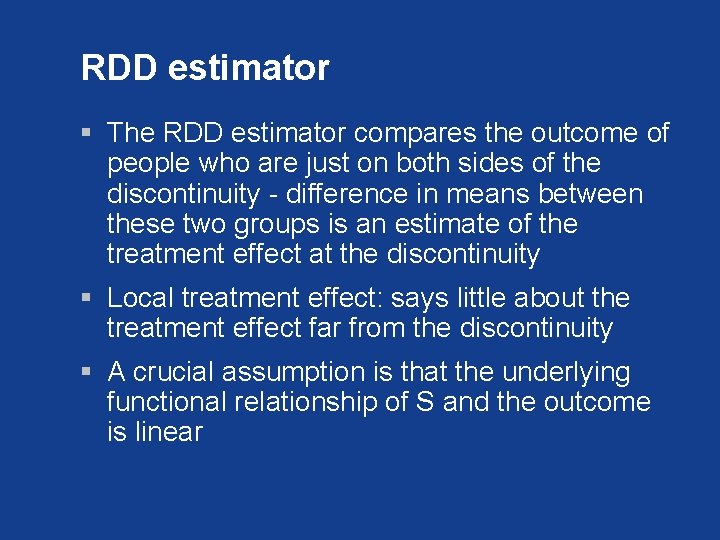 RDD estimator

▪ The RDD estimator compares the outcome of people who are just on both sides of the discontinuity - difference in means between these two groups is an estimate of the treatment effect at the discontinuity

▪ Local treatment effect: says little about the treatment effect far from the discontinuity

▪ A crucial assumption is that the underlying functional relationship of S and the outcome is linear